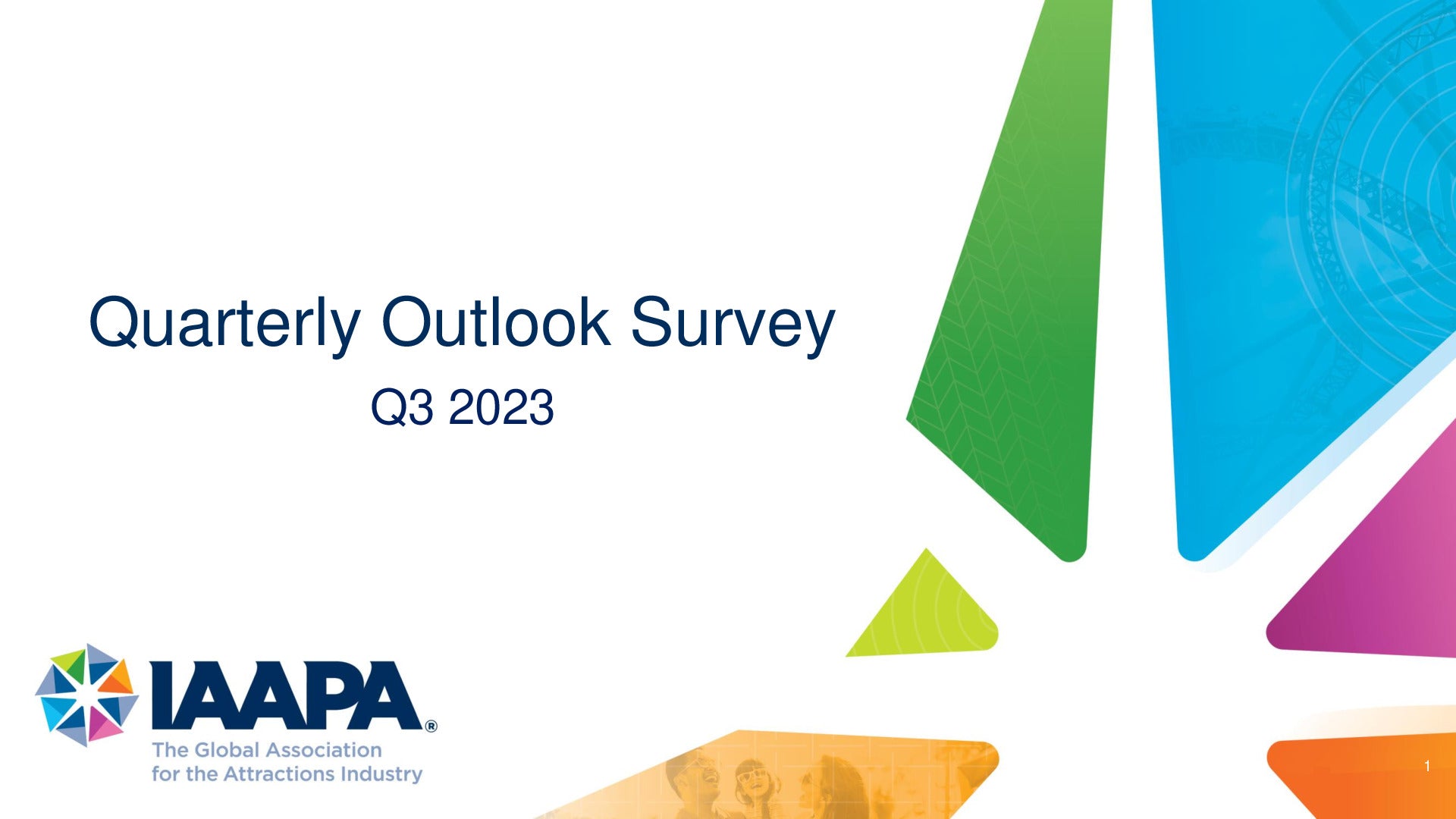 Quarterly Outlook Survey
Q3 2023

IAAPA®
The Global Association for the Attractions Industry

1